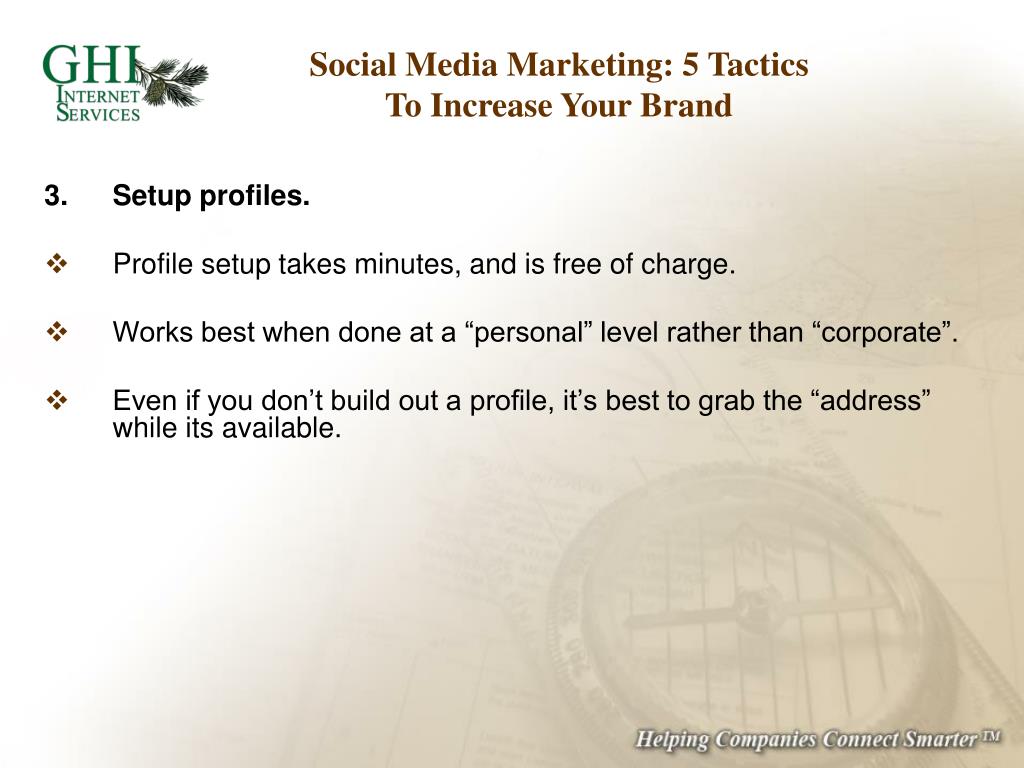 GHI
INTERNET
SERVICES

Social Media Marketing: 5 Tactics
To Increase Your Brand

3. Setup profiles.

❖ Profile setup takes minutes, and is free of charge.

❖ Works best when done at a “personal” level rather than “corporate”.

❖ Even if you don’t build out a profile, it’s best to grab the “address” while its available.

Helping Companies Connect Smarter™